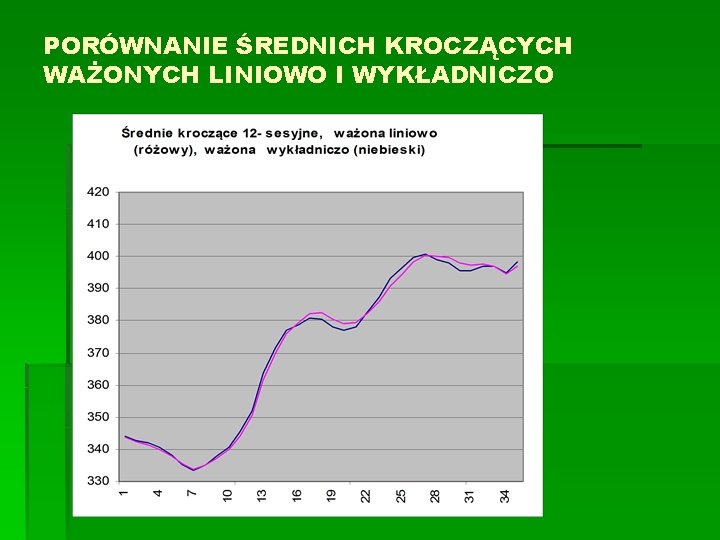 PORÓWNANIE ŚREDNICH KROCZĄCYCH WAŻONYCH LINIOWO I WYKŁADNICZO

Średnie kroczące 12- sesyjne, ważona liniowo (różowy), ważona wykładniczo (niebieski)

420
410
400
390
380
370
360
350
340
330

1
4
7
10
13
16
19
22
25
28
31
34